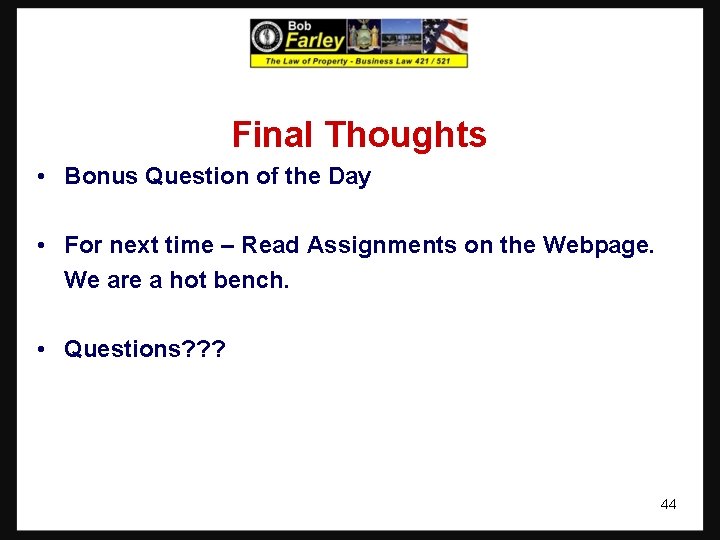 Bob Farley
The Law of Property - Business Law 421 / 521

Final Thoughts

• Bonus Question of the Day

• For next time – Read Assignments on the Webpage. We are a hot bench.

• Questions???

44